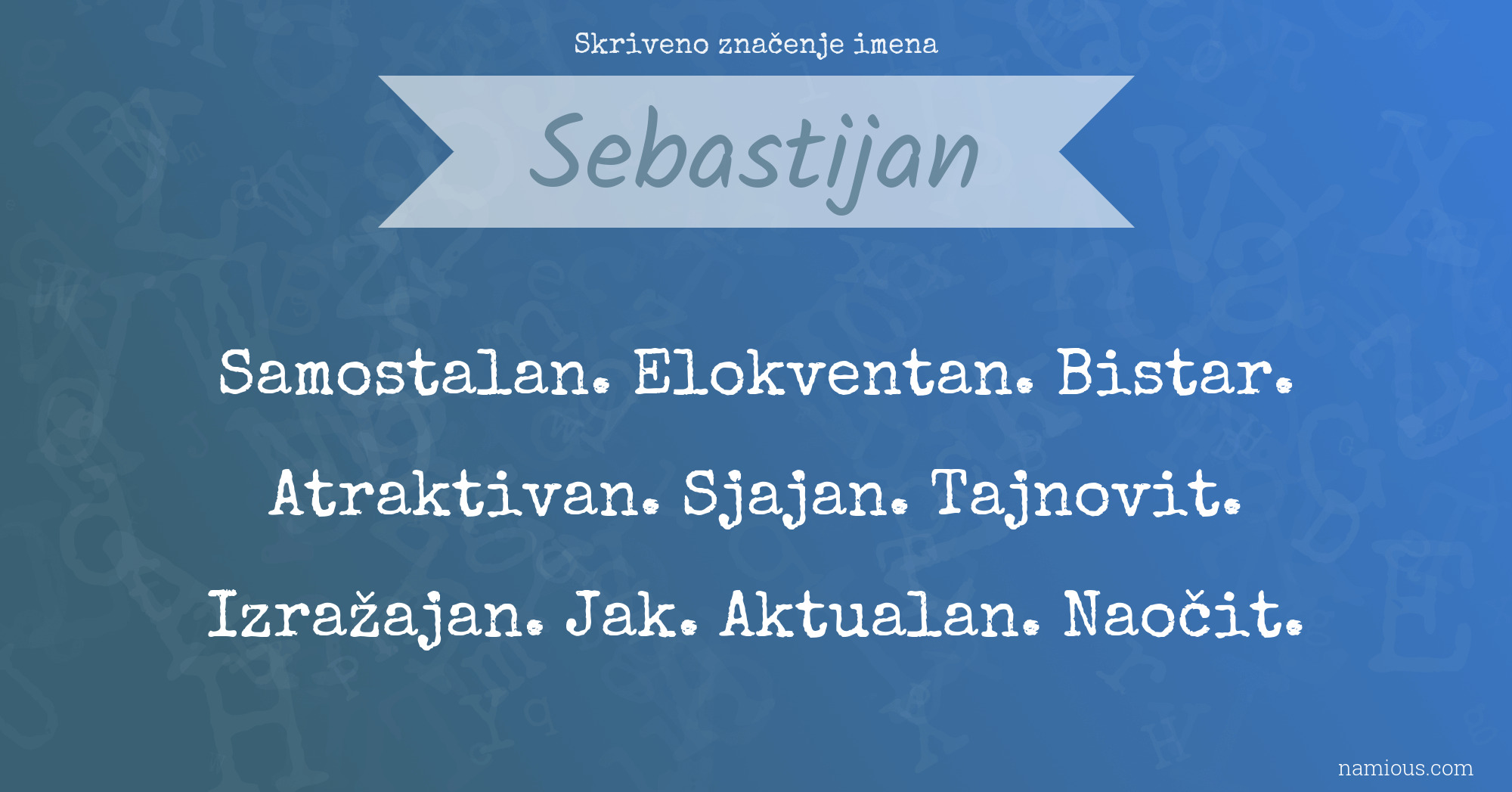 Skriveno značenje imena

Sebastijan

Samostalan. Elokventan. Bistar. Atraktivan. Sjajan. Tajnovit. Izražajan. Jak. Aktualan. Naočit.

namious.com